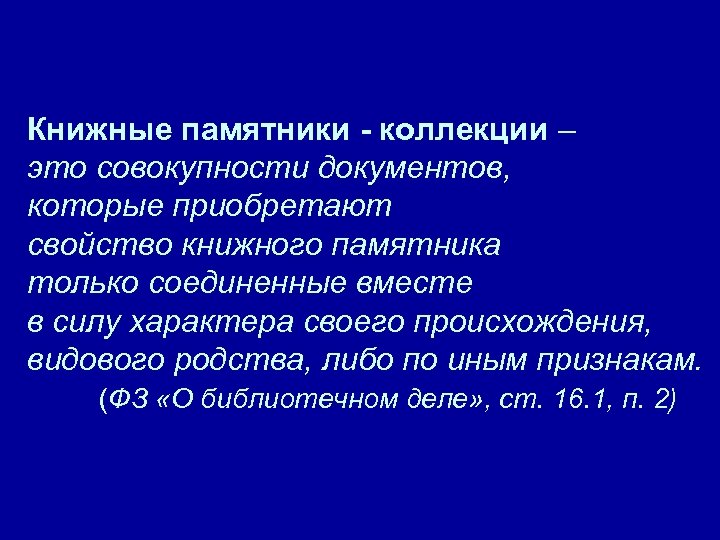 Книжные памятники - коллекции – это совокупности документов, которые приобретают свойство книжного памятника только соединенные вместе в силу характера своего происхождения, видового родства, либо по иным признакам.

(ФЗ «О библиотечном деле», ст. 16.1, п. 2)